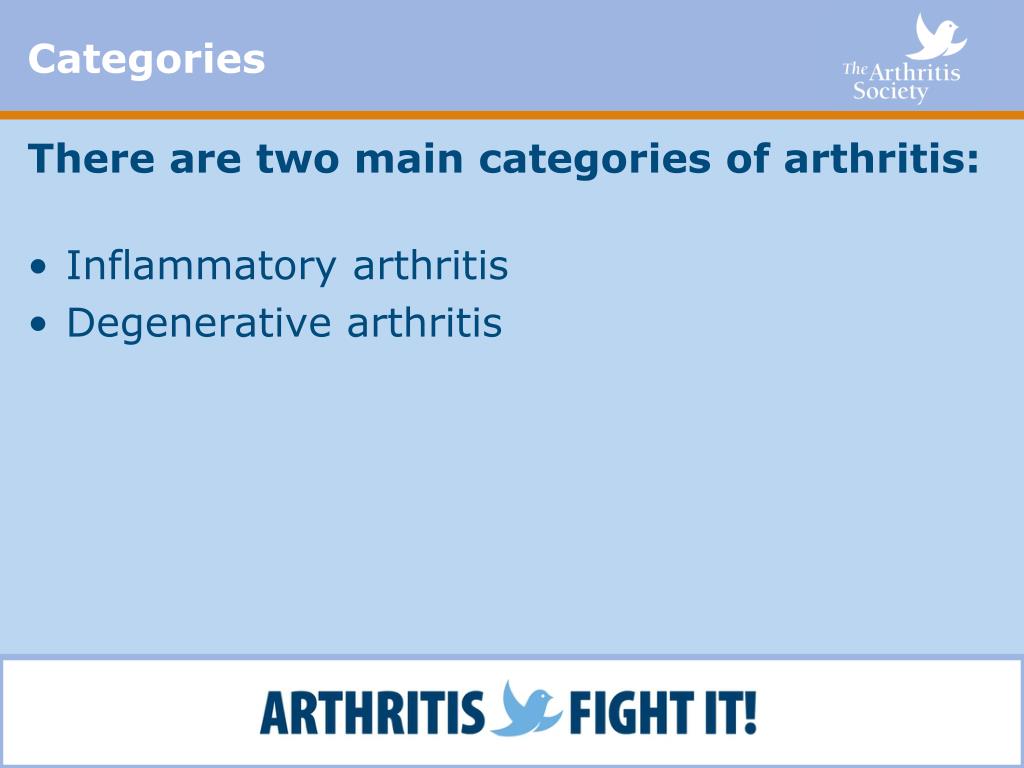 Categories

The Arthritis Society

There are two main categories of arthritis:

• Inflammatory arthritis
• Degenerative arthritis

ARTHRITIS FIGHT IT!